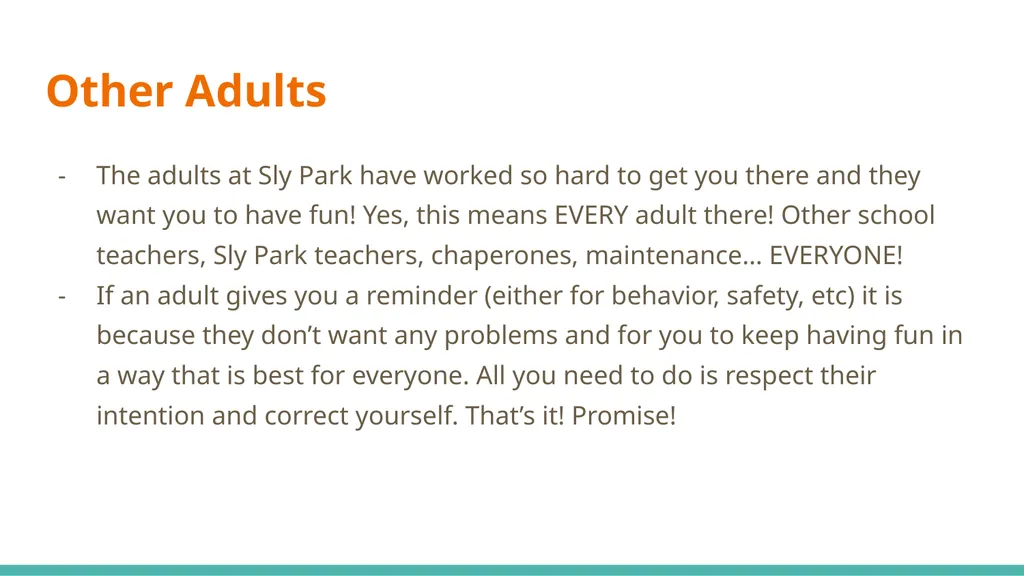 Other Adults

- The adults at Sly Park have worked so hard to get you there and they want you to have fun! Yes, this means EVERY adult there! Other school teachers, Sly Park teachers, chaperones, maintenance… EVERYONE!
- If an adult gives you a reminder (either for behavior, safety, etc) it is because they don’t want any problems and for you to keep having fun in a way that is best for everyone. All you need to do is respect their intention and correct yourself. That’s it! Promise!